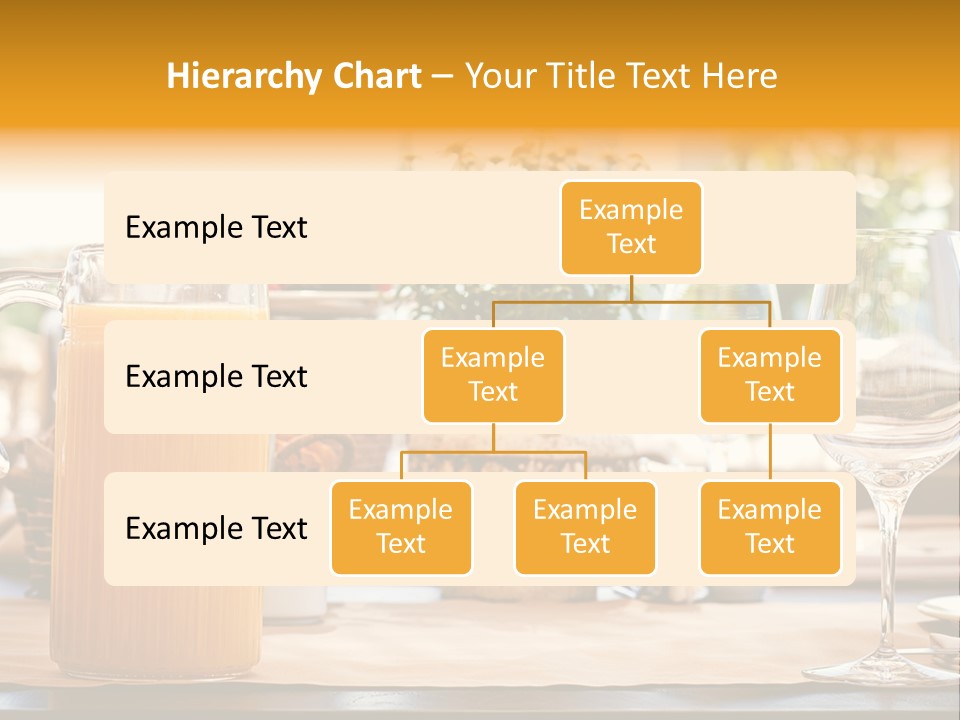 Hierarchy Chart – Your Title Text Here

Example Text

Example Text

Example Text

Example Text

Example Text

Example Text

Example Text

Example Text

Example Text